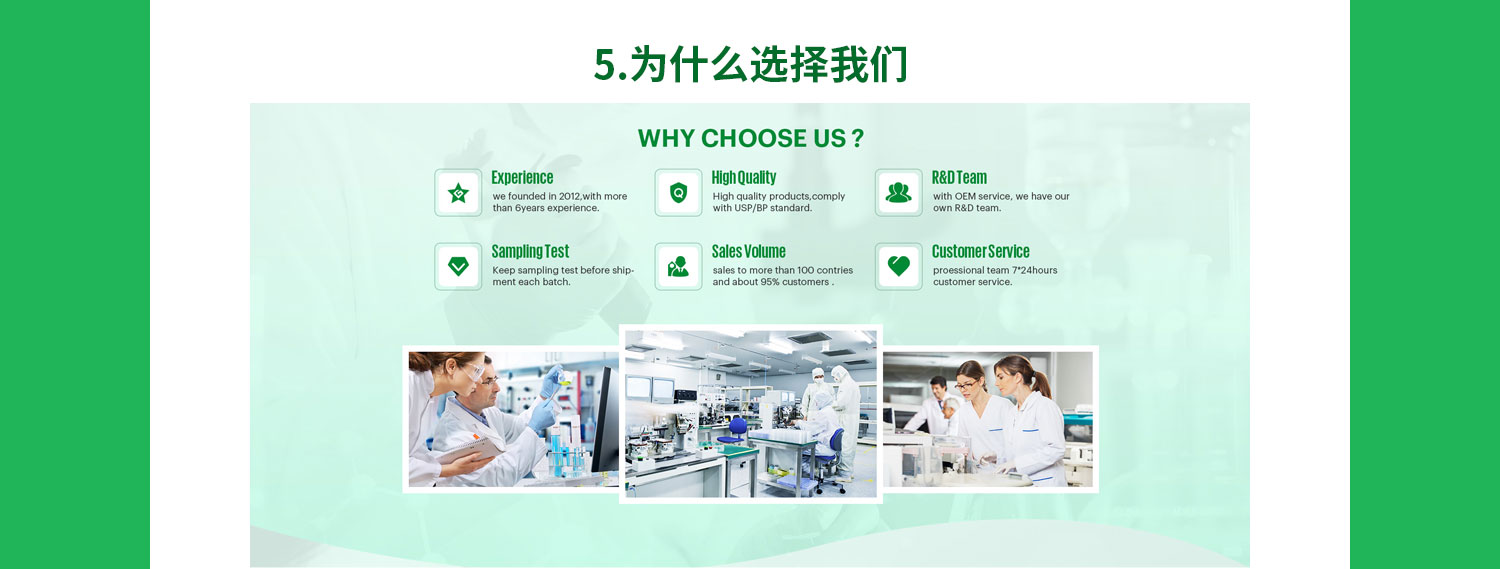 5.为什么选择我们

WHY CHOOSE US ?

Experience
we founded in 2012,with more than 6years experience.

High Quality
High quality products,comply with USP/BP standard.

R&D Team
with OEM service, we have our own R&D team.

Sampling Test
Keep sampling test before shipment each batch.

Sales Volume
sales to more than 100 contries and about 95% customers .

Customer Service
proessional team 7*24hours customer service.